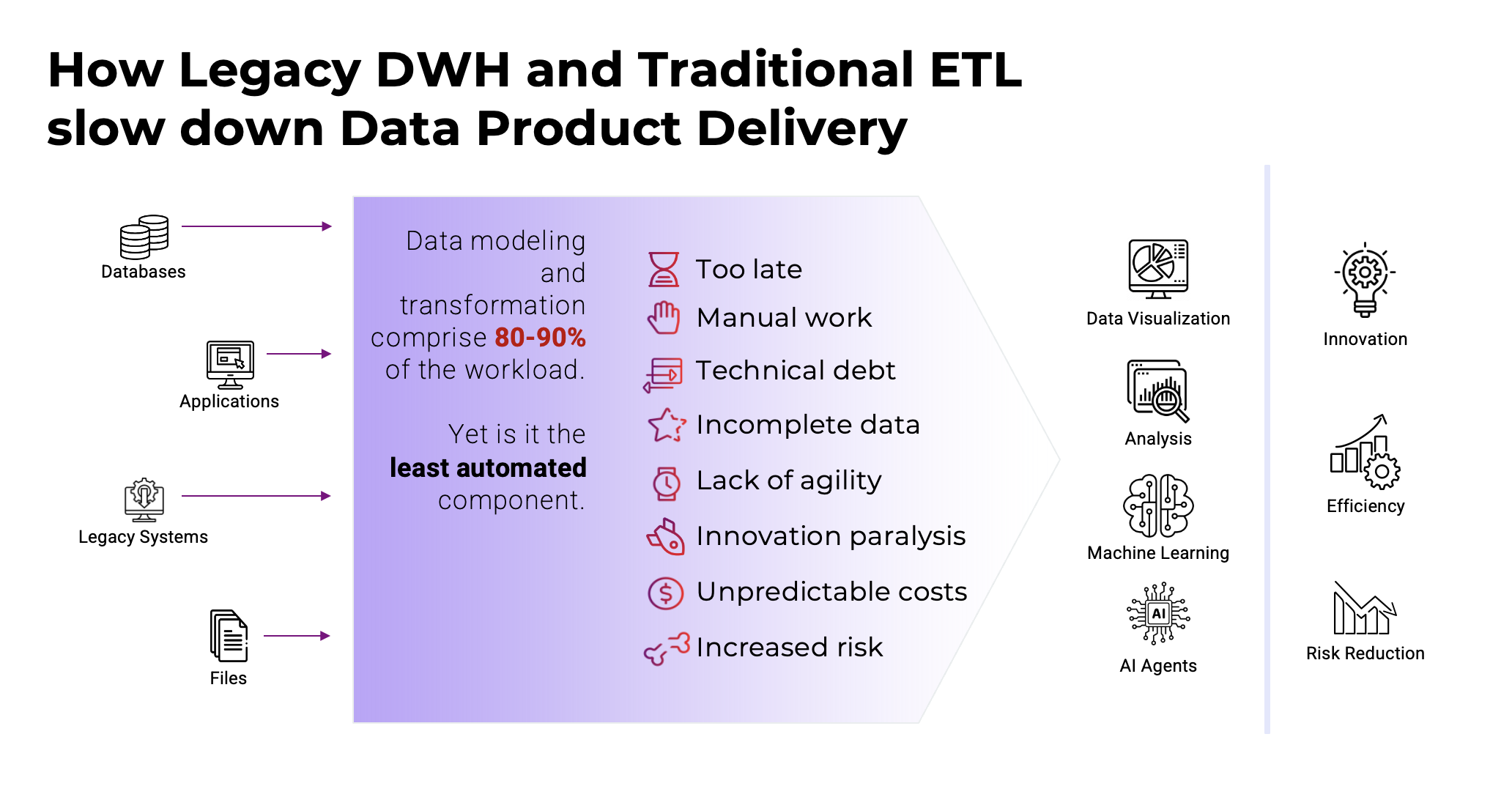 How Legacy DWH and Traditional ETL slow down Data Product Delivery

Databases

Applications

Legacy Systems

Files

Data modeling and transformation comprise 80-90% of the workload.

Yet is it the least automated component.

Too late
Manual work
Technical debt
Incomplete data
Lack of agility
Innovation paralysis
Unpredictable costs
Increased risk

Data Visualization

Analysis

Machine Learning

AI

AI Agents

Innovation

Efficiency

Risk Reduction